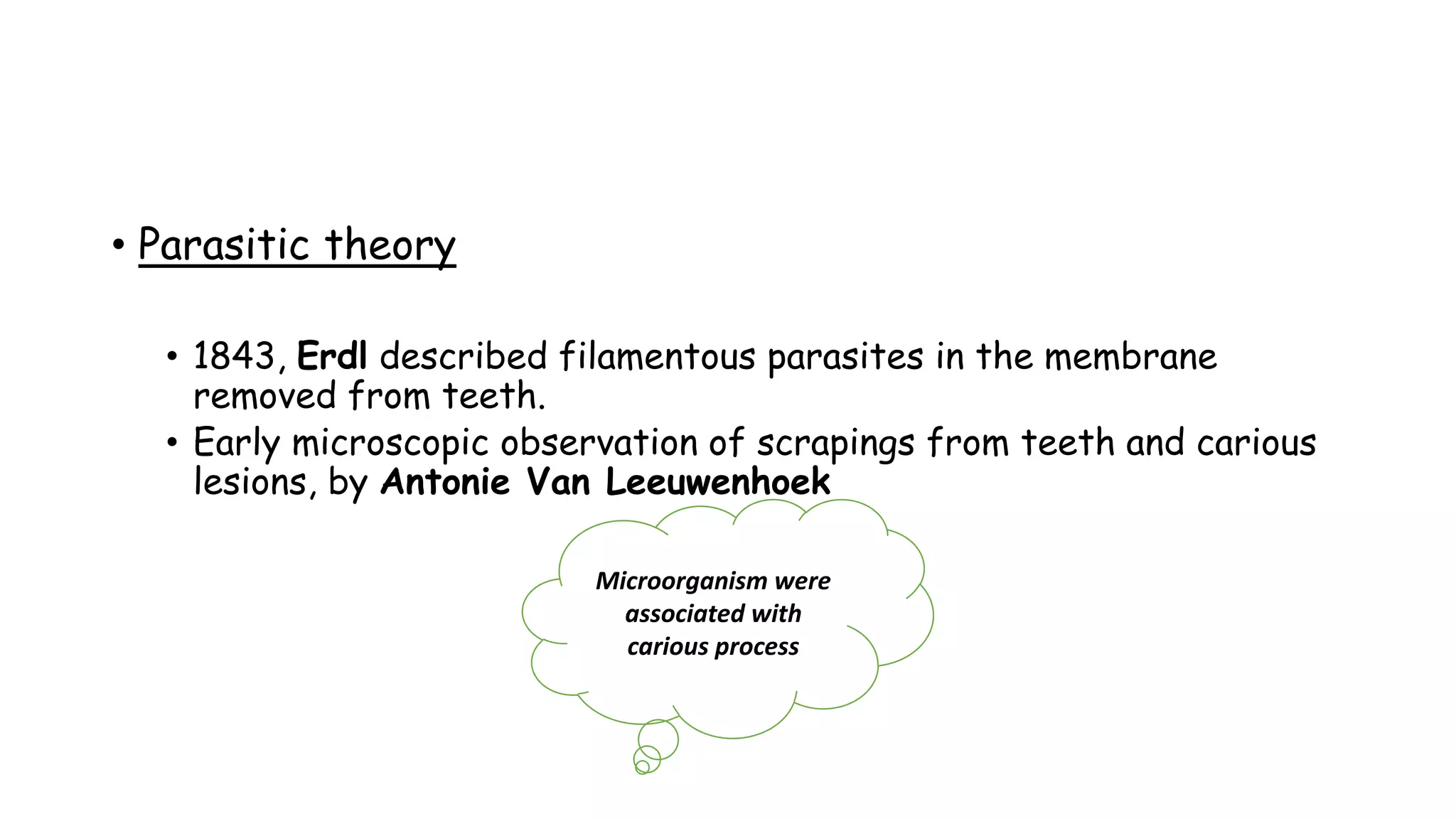 • Parasitic theory

• 1843, Erdl described filamentous parasites in the membrane removed from teeth.
• Early microscopic observation of scrapings from teeth and carious lesions, by Antonie Van Leeuwenhoek

Microorganism were associated with carious process